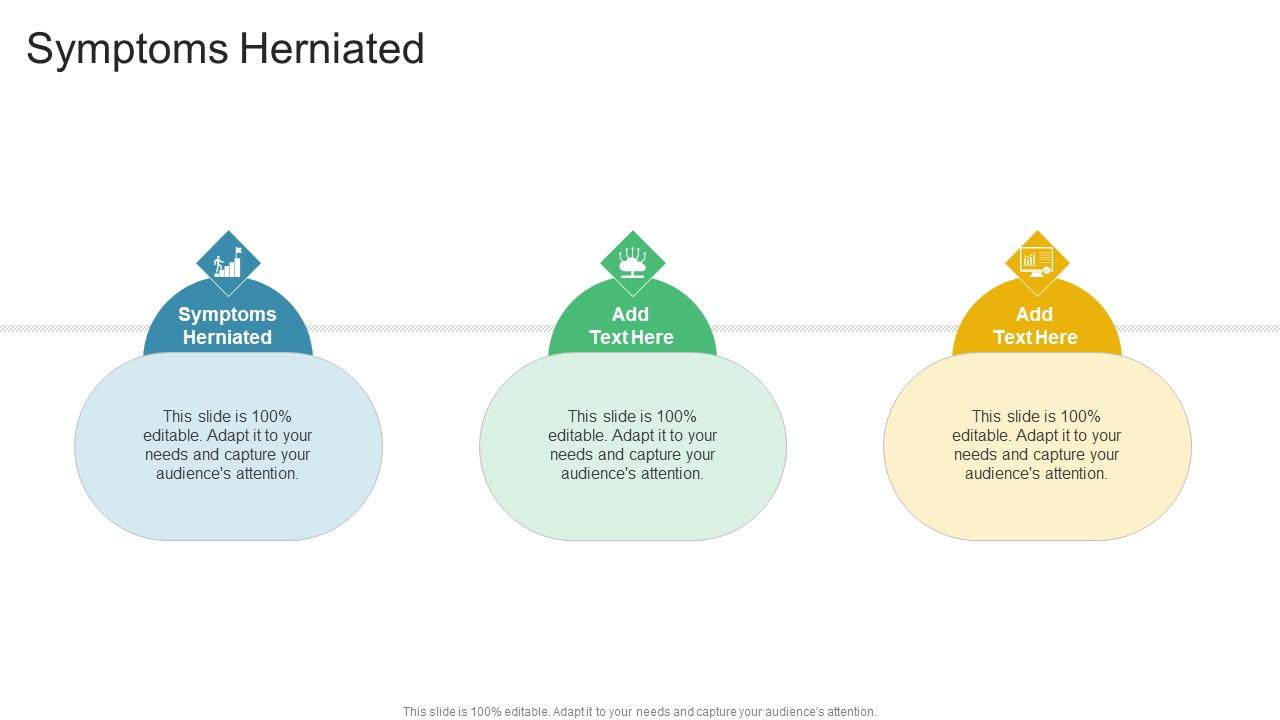 Symptoms Herniated

Symptoms Herniated

This slide is 100% editable. Adapt it to your needs and capture your audience's attention.

Add Text Here

This slide is 100% editable. Adapt it to your needs and capture your audience's attention.

Add Text Here

This slide is 100% editable. Adapt it to your needs and capture your audience's attention.

This slide is 100% editable. Adapt it to your needs and capture your audience's attention.